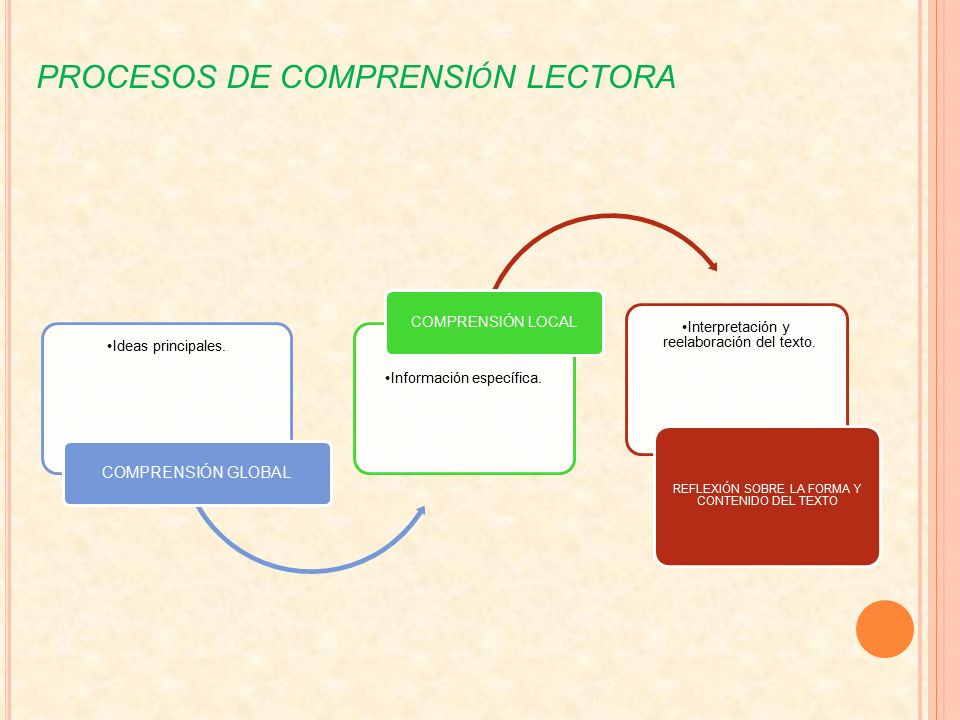 PROCESOS DE COMPRENSIóN LECTORA

•Ideas principales.

COMPRENSIÓN GLOBAL

COMPRENSIÓN LOCAL

•Información específica.

•Interpretación y reelaboración del texto.

REFLEXIÓN SOBRE LA FORMA Y CONTENIDO DEL TEXTO